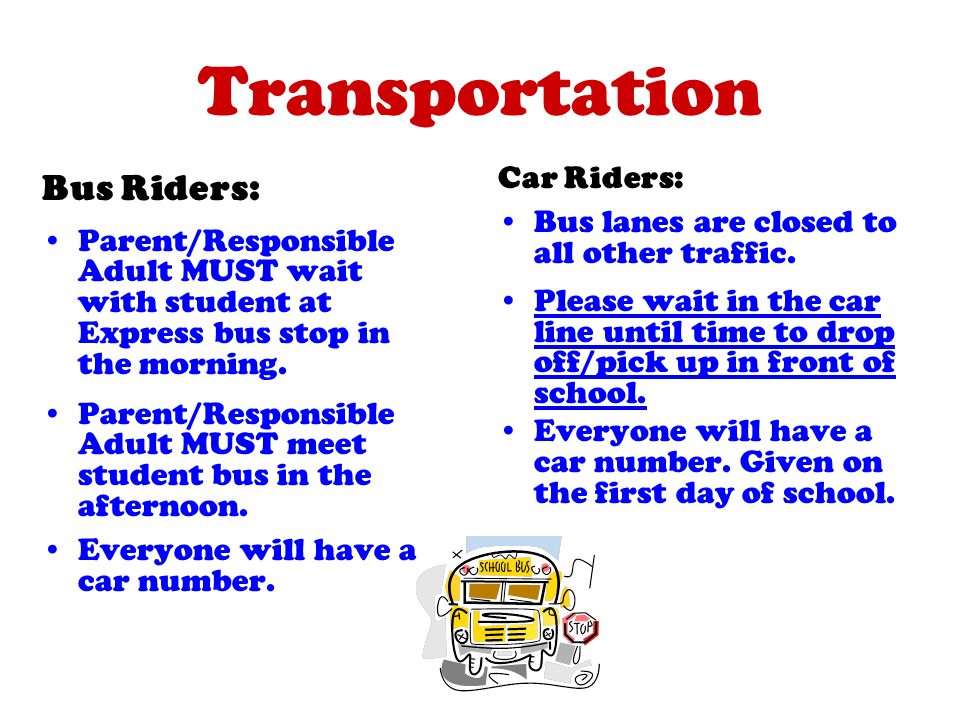 Transportation

Bus Riders:

• Parent/Responsible Adult MUST wait with student at Express bus stop in the morning.

• Parent/Responsible Adult MUST meet student bus in the afternoon.

• Everyone will have a car number.

Car Riders:

• Bus lanes are closed to all other traffic.

• Please wait in the car line until time to drop off/pick up in front of school.

• Everyone will have a car number. Given on the first day of school.

SCHOOL BUS

STOP